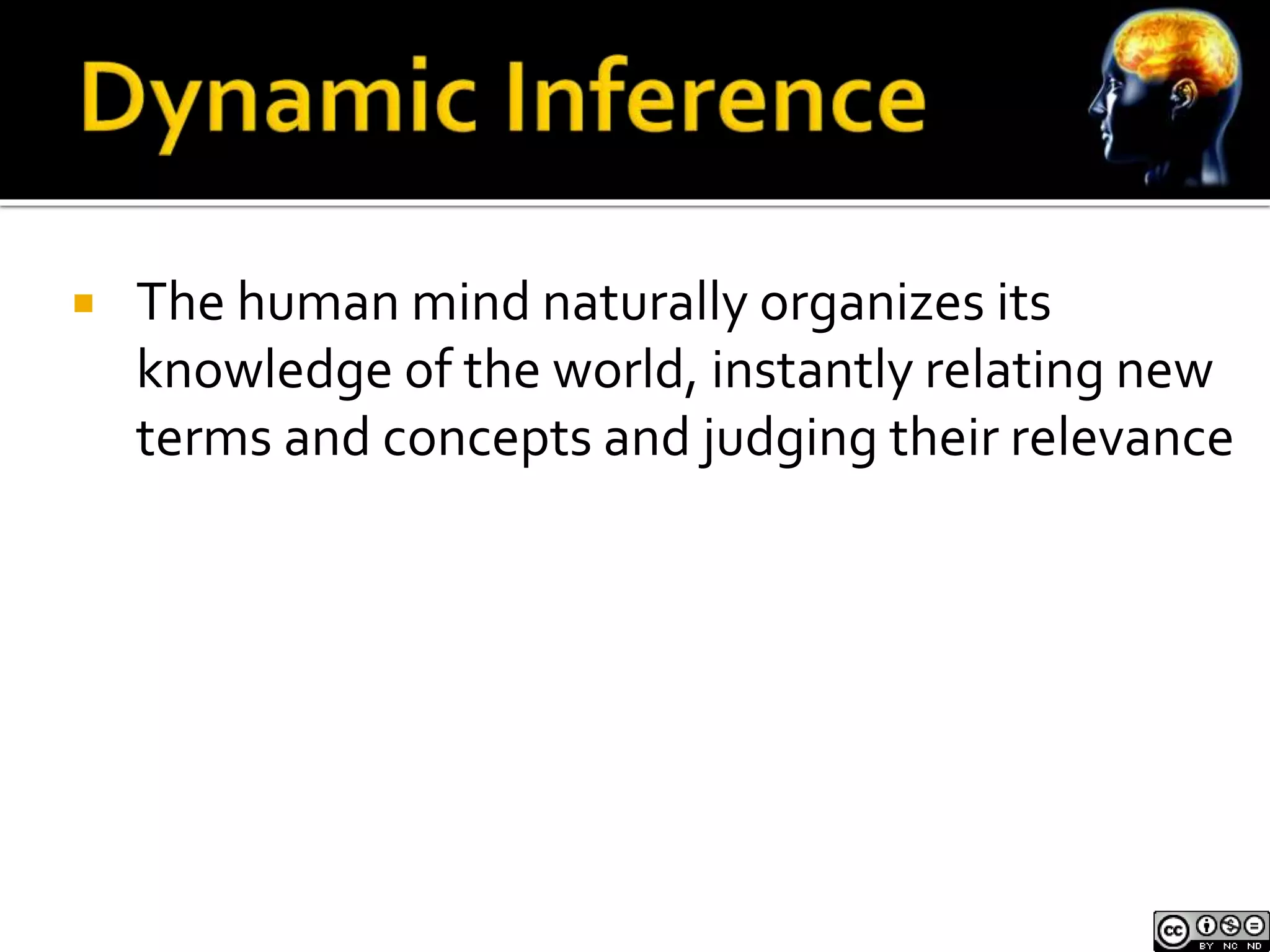 Dynamic Inference

▪ The human mind naturally organizes its knowledge of the world, instantly relating new terms and concepts and judging their relevance

cc BY NC ND